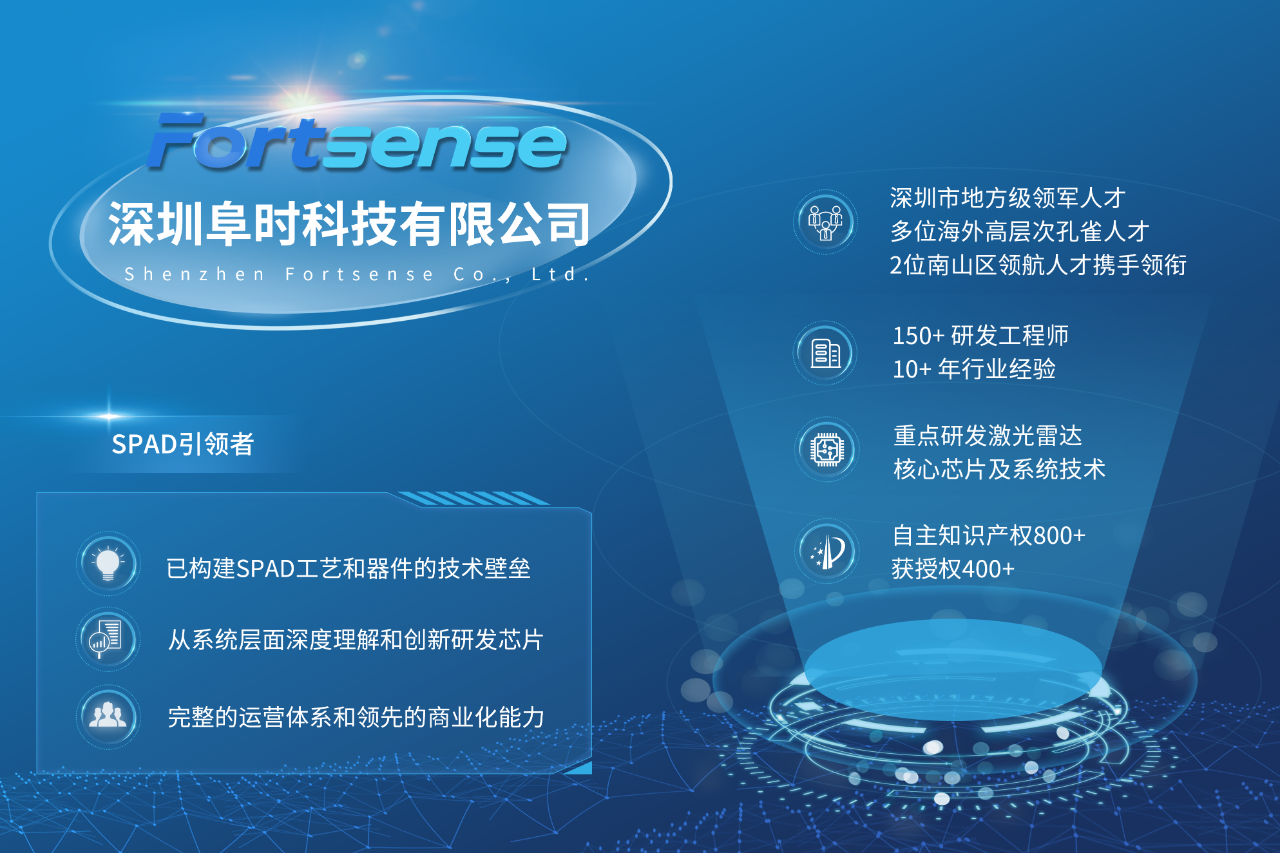 Fortsense

深圳阜时科技有限公司

Shenzhen Fortsense Co., Ltd.

SPAD引领者

已构建SPAD工艺和器件的技术壁垒

从系统层面深度理解和创新研发芯片

完整的运营体系和领先的商业化能力

深圳市地方级领军人才
多位海外高层次孔雀人才
2位南山区领航人才携手领衔

150+ 研发工程师
10+ 年行业经验

重点研发激光雷达
核心芯片及系统技术

自主知识产权800+
获授权400+